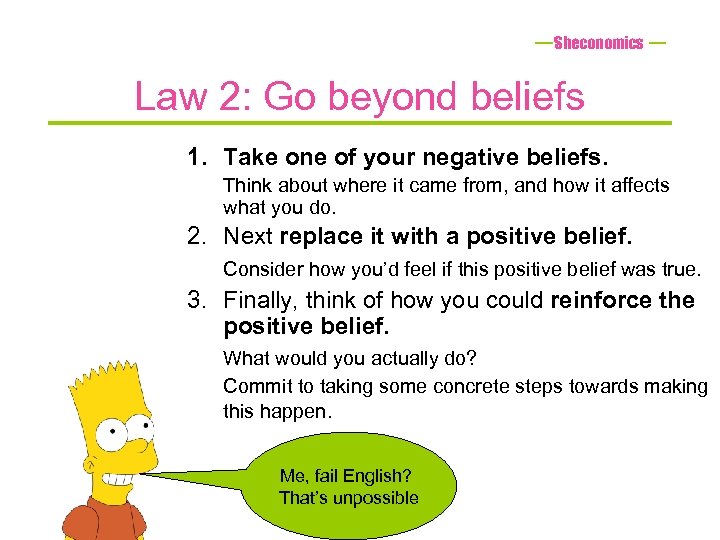 —Sheconomics —

Law 2: Go beyond beliefs

1. Take one of your negative beliefs.
Think about where it came from, and how it affects what you do.

2. Next replace it with a positive belief.
Consider how you'd feel if this positive belief was true.

3. Finally, think of how you could reinforce the positive belief.
What would you actually do?
Commit to taking some concrete steps towards making this happen.

Me, fail English? That's unpossible